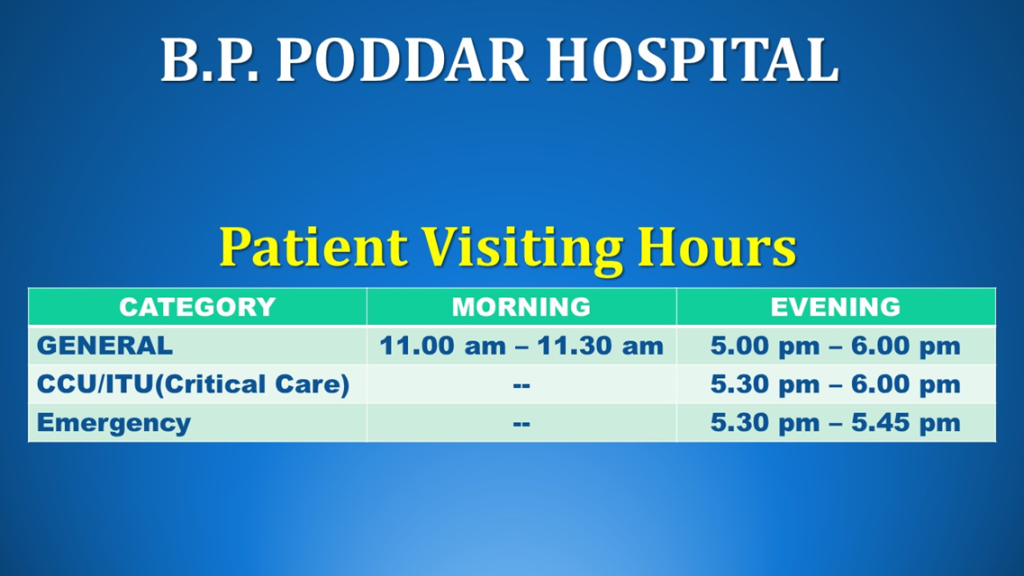 B.P. PODDAR HOSPITAL

Patient Visiting Hours

| CATEGORY | MORNING | EVENING |
|---|---|---|
| GENERAL | 11.00 am – 11.30 am | 5.00 pm – 6.00 pm |
| CCU/ITU(Critical Care) | -- | 5.30 pm – 6.00 pm |
| Emergency | -- | 5.30 pm – 5.45 pm |